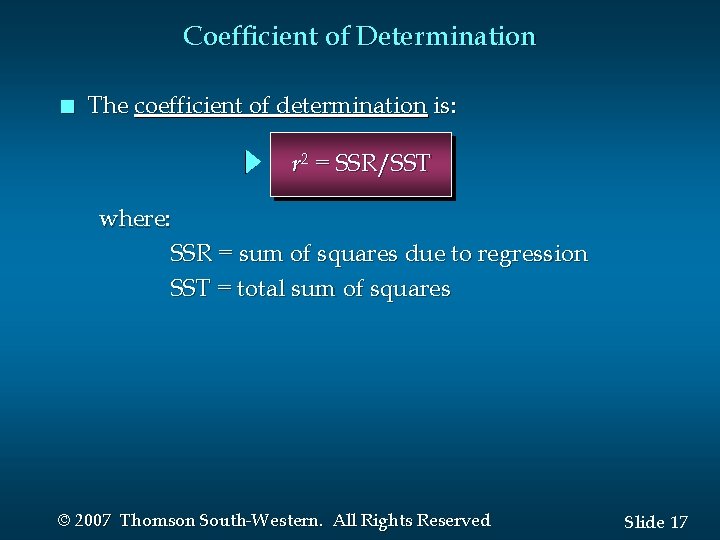 Coefficient of Determination

The coefficient of determination is:

$r^2 = SSR/SST$

where:

SSR = sum of squares due to regression

SST = total sum of squares

© 2007 Thomson South-Western. All Rights Reserved

Slide 17